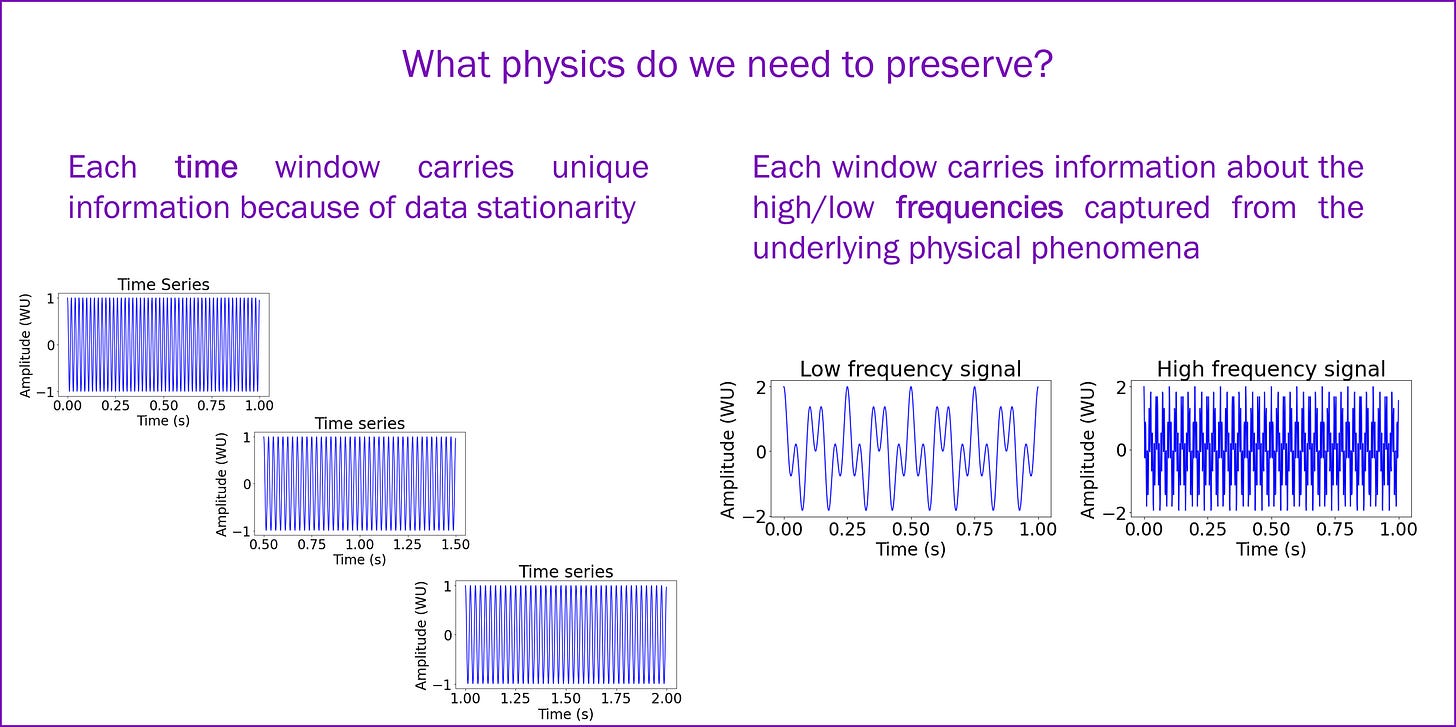 What physics do we need to preserve?

Each time window carries unique information because of data stationarity

Time Series

Amplitude (WU)

1

0

−1

0.00 0.25 0.50 0.75 1.00

Time (s)

Time series

Amplitude (WU)

1

0

−1

0.50 0.75 1.00 1.25 1.50

Time (s)

Time series

Amplitude (WU)

1

0

−1

1.00 1.25 1.50 1.75 2.00

Time (s)

Each window carries information about the high/low frequencies captured from the underlying physical phenomena

Low frequency signal

Amplitude (WU)

2

0

−2

0.00 0.25 0.50 0.75 1.00

Time (s)

High frequency signal

Amplitude (WU)

2

0

−2

0.00 0.25 0.50 0.75 1.00

Time (s)